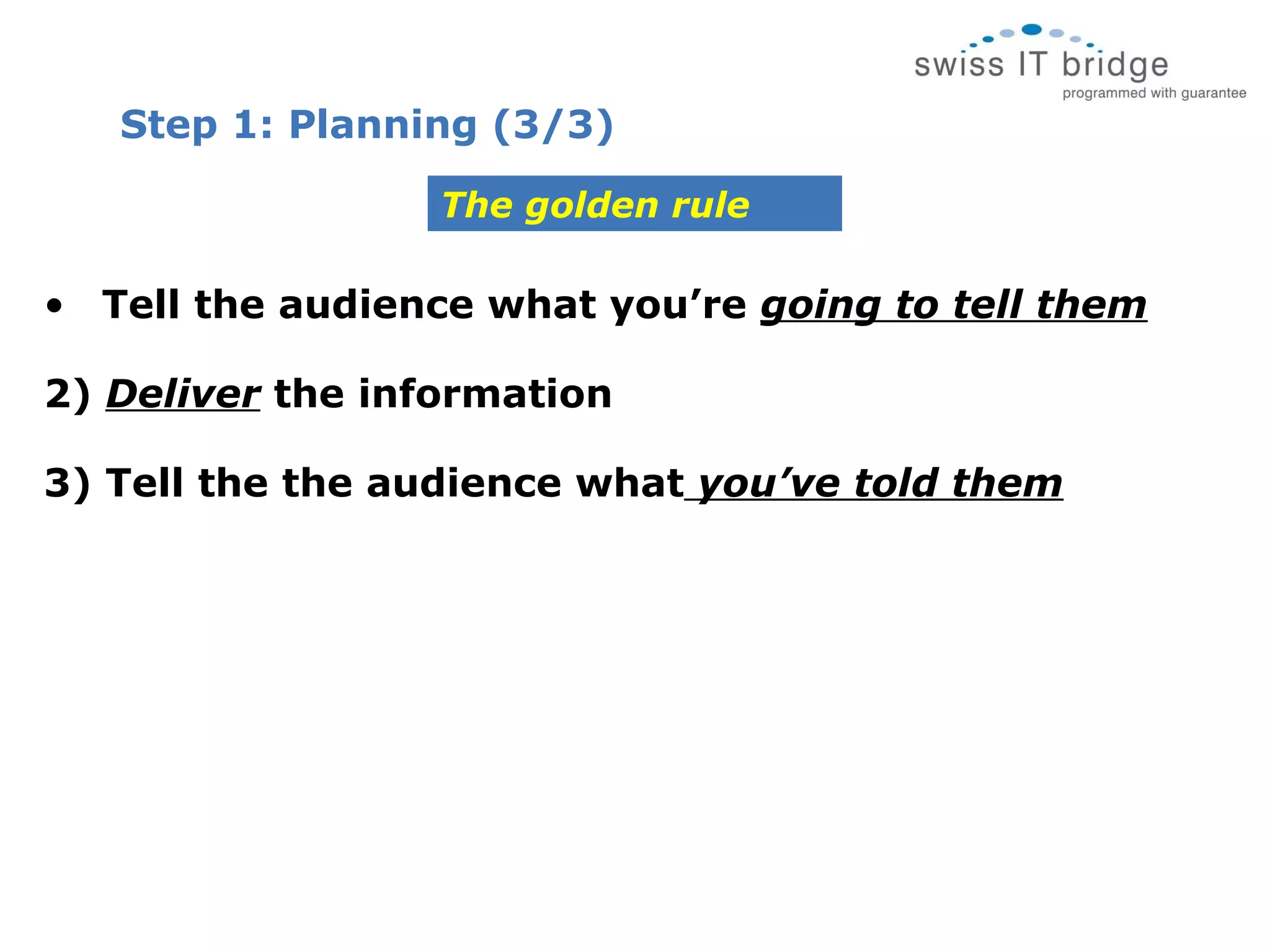 swiss IT bridge
programmed with guarantee

Step 1: Planning (3/3)

The golden rule

• Tell the audience what you’re going to tell them

2) Deliver the information

3) Tell the the audience what you’ve told them